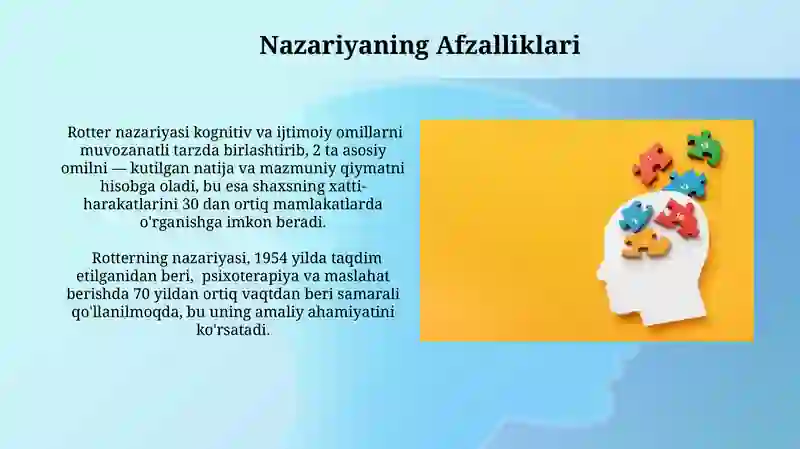 Nazariyaning Afzalliklari

Rotter nazariyasi kognitiv va ijtimoiy omillarni muvozanatli tarzda birlashtirib, 2 ta asosiy omilni — kutilgan natija va mazmuniy qiymatni hisobga oladi, bu esa shaxsning xatti-harakatlarini 30 dan ortiq mamlakatlarda o'rganishga imkon beradi.

Rotterning nazariyasi, 1954 yilda taqdim etilganidan beri, psixoterapiya va maslahat berishda 70 yildan ortiq vaqtdan beri samarali qo'llanilmoqda, bu uning amaliy ahamiyatini ko'rsatadi.